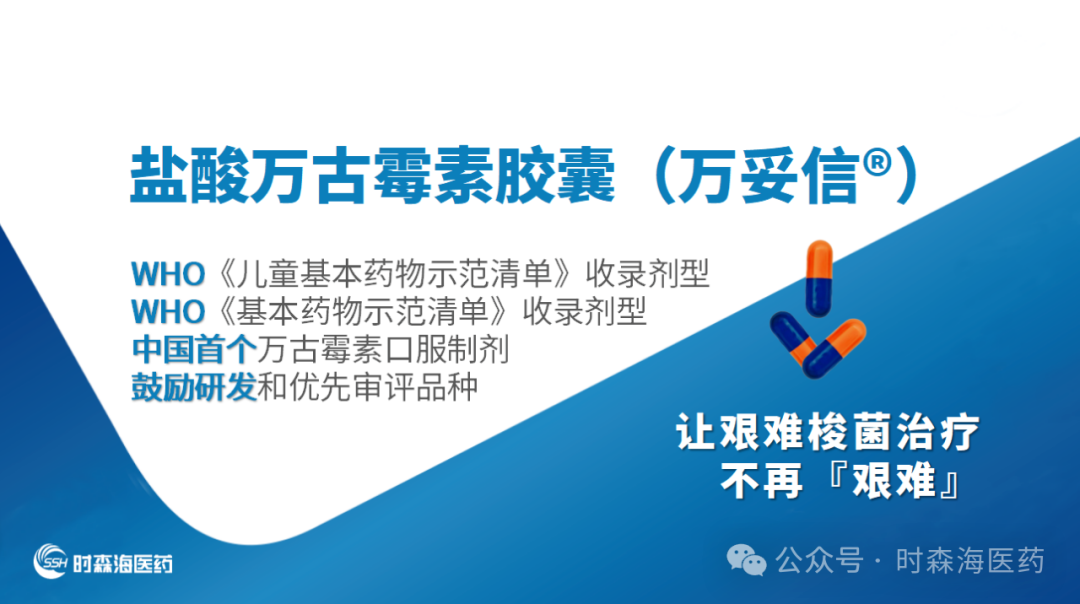 盐酸万古霉素胶囊（万妥信®）

WHO《儿童基本药物示范清单》收录剂型
WHO《基本药物示范清单》收录剂型
中国首个万古霉素口服制剂
鼓励研发和优先审评品种

让艰难梭菌治疗
不再『艰难』

SSH 时森海医药

公众号 · 时森海医药